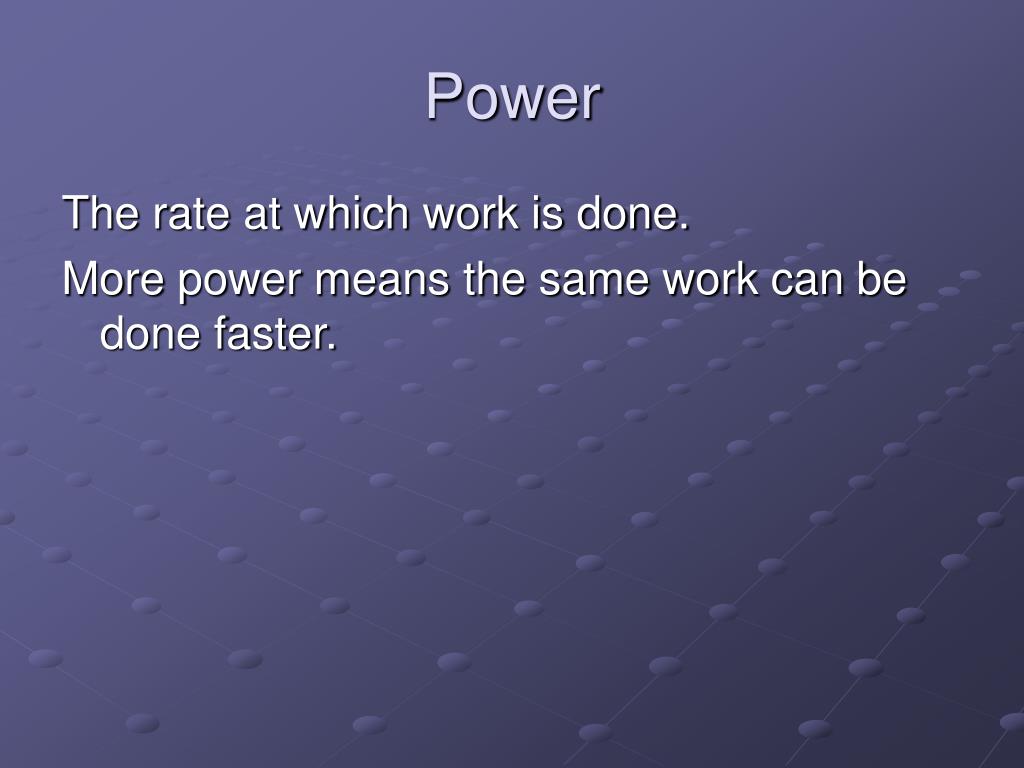 Power

The rate at which work is done.

More power means the same work can be done faster.